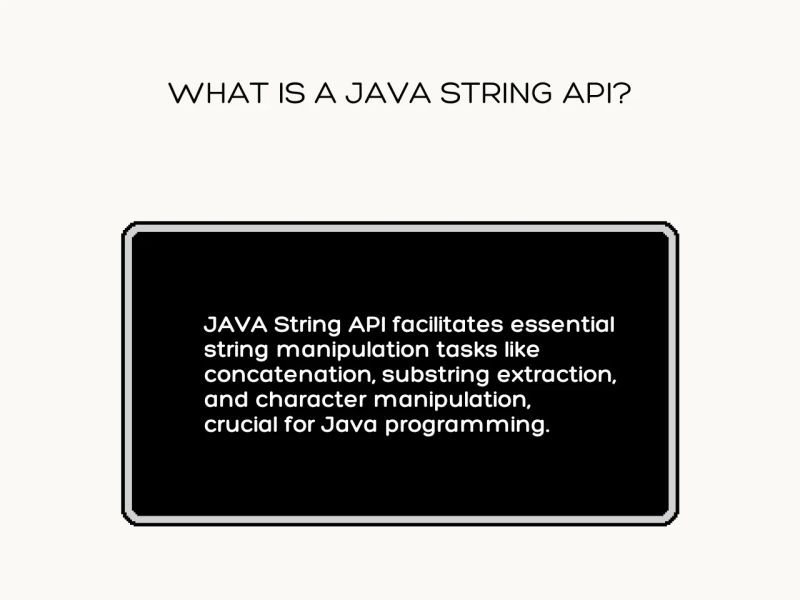 WHAT IS A JAVA STRING API?

JAVA String API facilitates essential string manipulation tasks like concatenation, substring extraction, and character manipulation, crucial for Java programming.